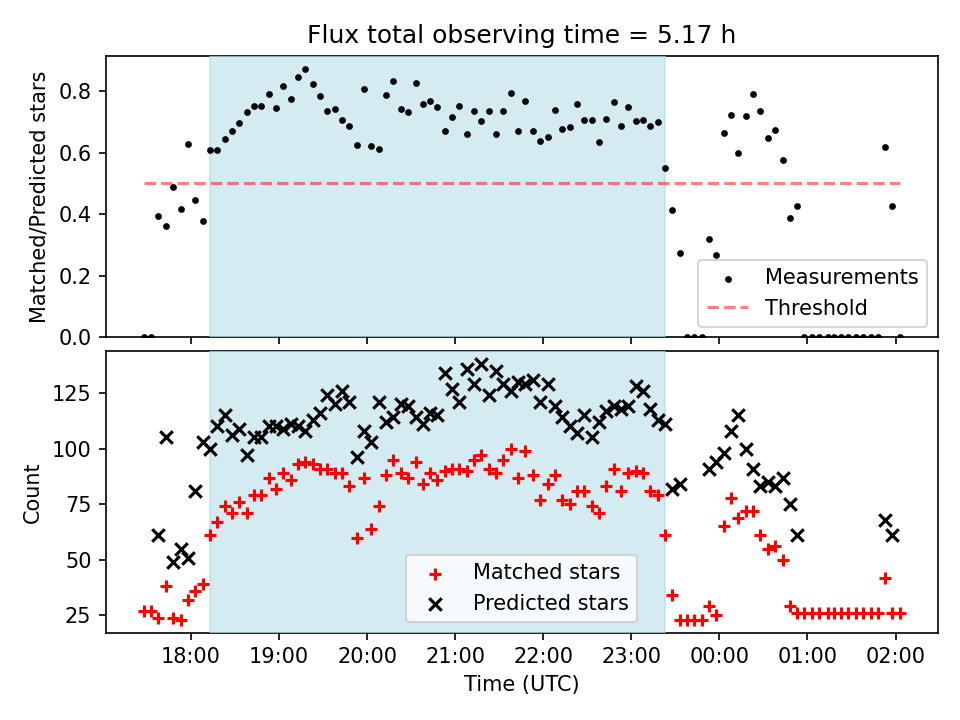 Flux total observing time = 5.17 h

Matched/Predicted stars

0.8
0.6
0.4
0.2
0.0

Measurements
Threshold

Count

125
100
75
50
25

Matched stars
Predicted stars

18:00
19:00
20:00
21:00
22:00
23:00
00:00
01:00
02:00

Time (UTC)